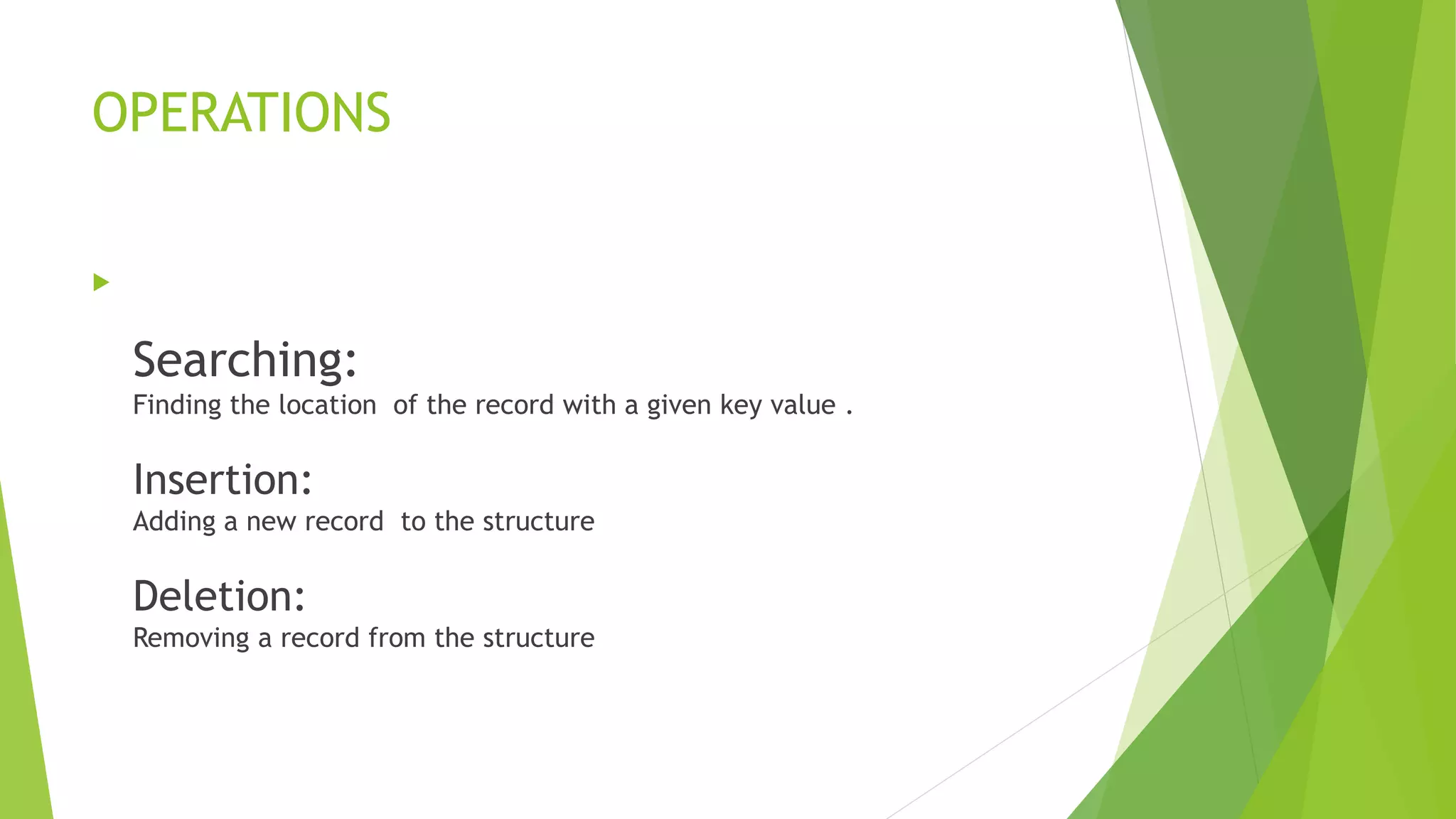 OPERATIONS

Searching:
Finding the location of the record with a given key value .

Insertion:
Adding a new record to the structure

Deletion:
Removing a record from the structure